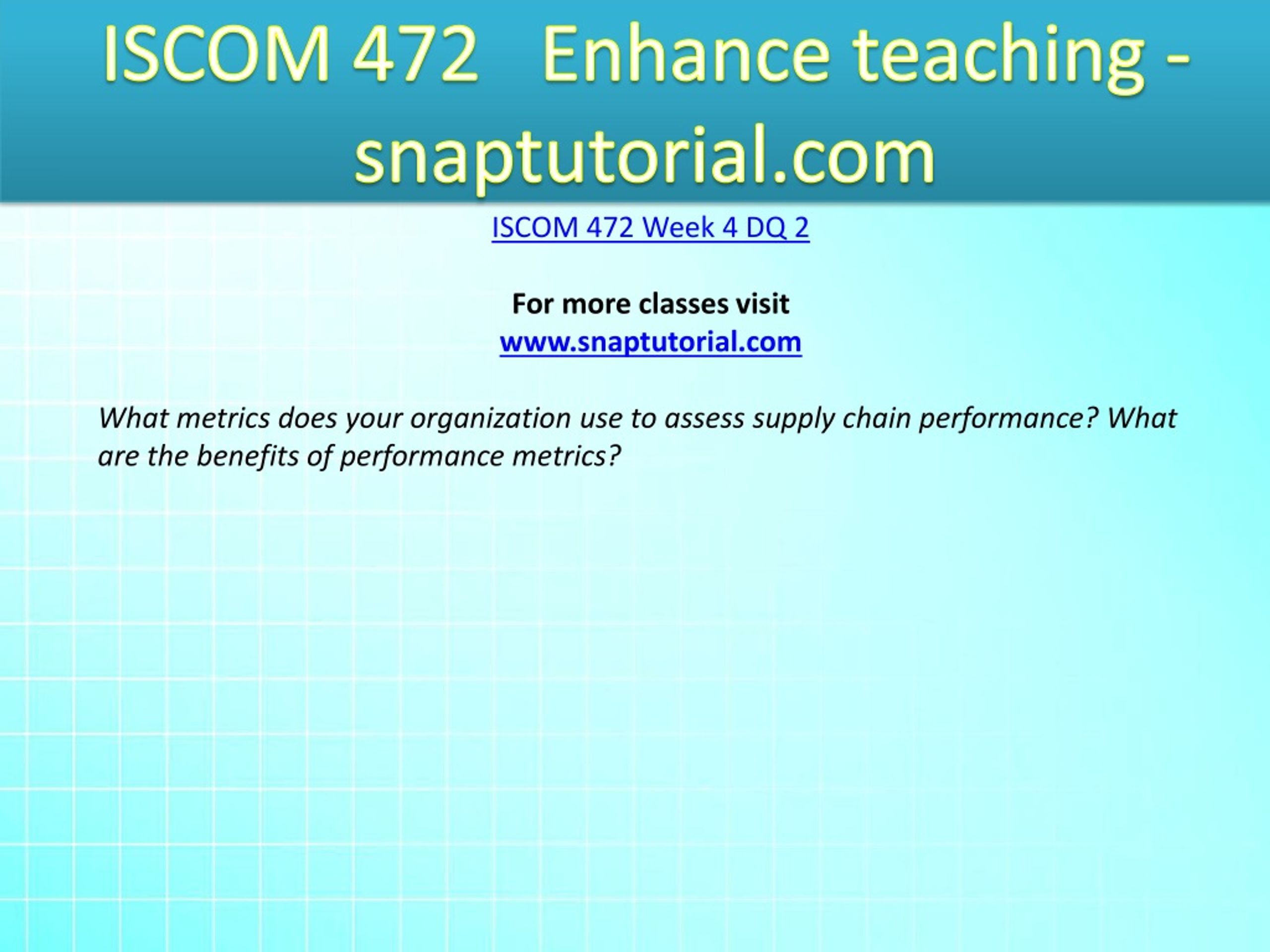 ISCOM 472 Enhance teaching - snaptutorial.com

ISCOM 472 Week 4 DQ 2

For more classes visit
www.snaptutorial.com

What metrics does your organization use to assess supply chain performance? What are the benefits of performance metrics?